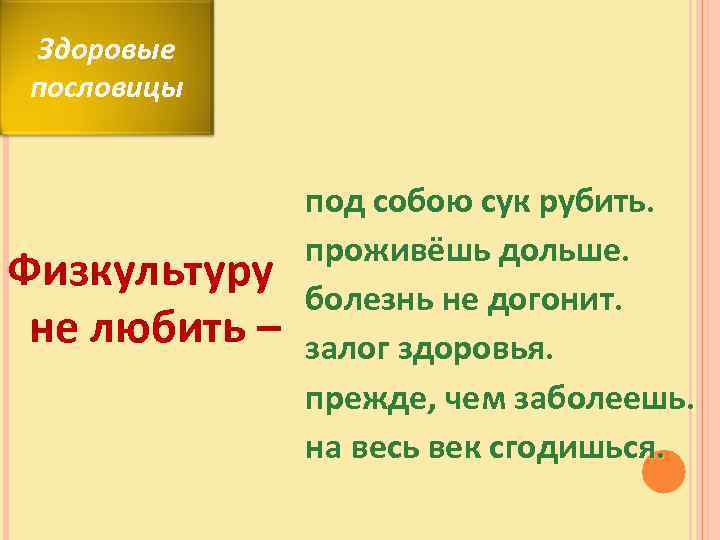 Здоровые пословицы

Физкультуру не любить –

под собою сук рубить.
проживёшь дольше.
болезнь не догонит.
залог здоровья.
прежде, чем заболеешь.
на весь век сгодишься.